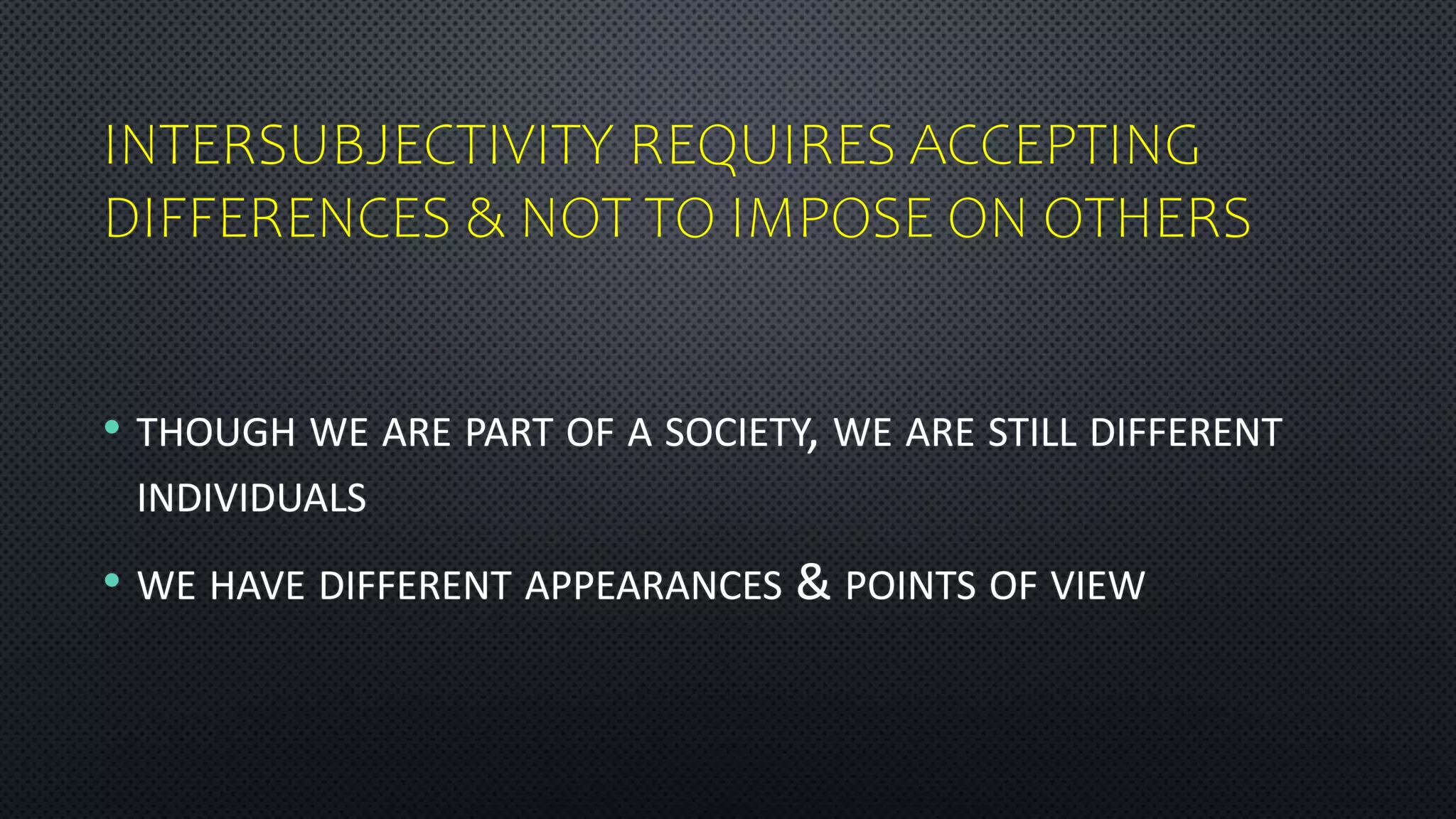 INTERSUBJECTIVITY REQUIRES ACCEPTING DIFFERENCES & NOT TO IMPOSE ON OTHERS

• THOUGH WE ARE PART OF A SOCIETY, WE ARE STILL DIFFERENT INDIVIDUALS

• WE HAVE DIFFERENT APPEARANCES & POINTS OF VIEW